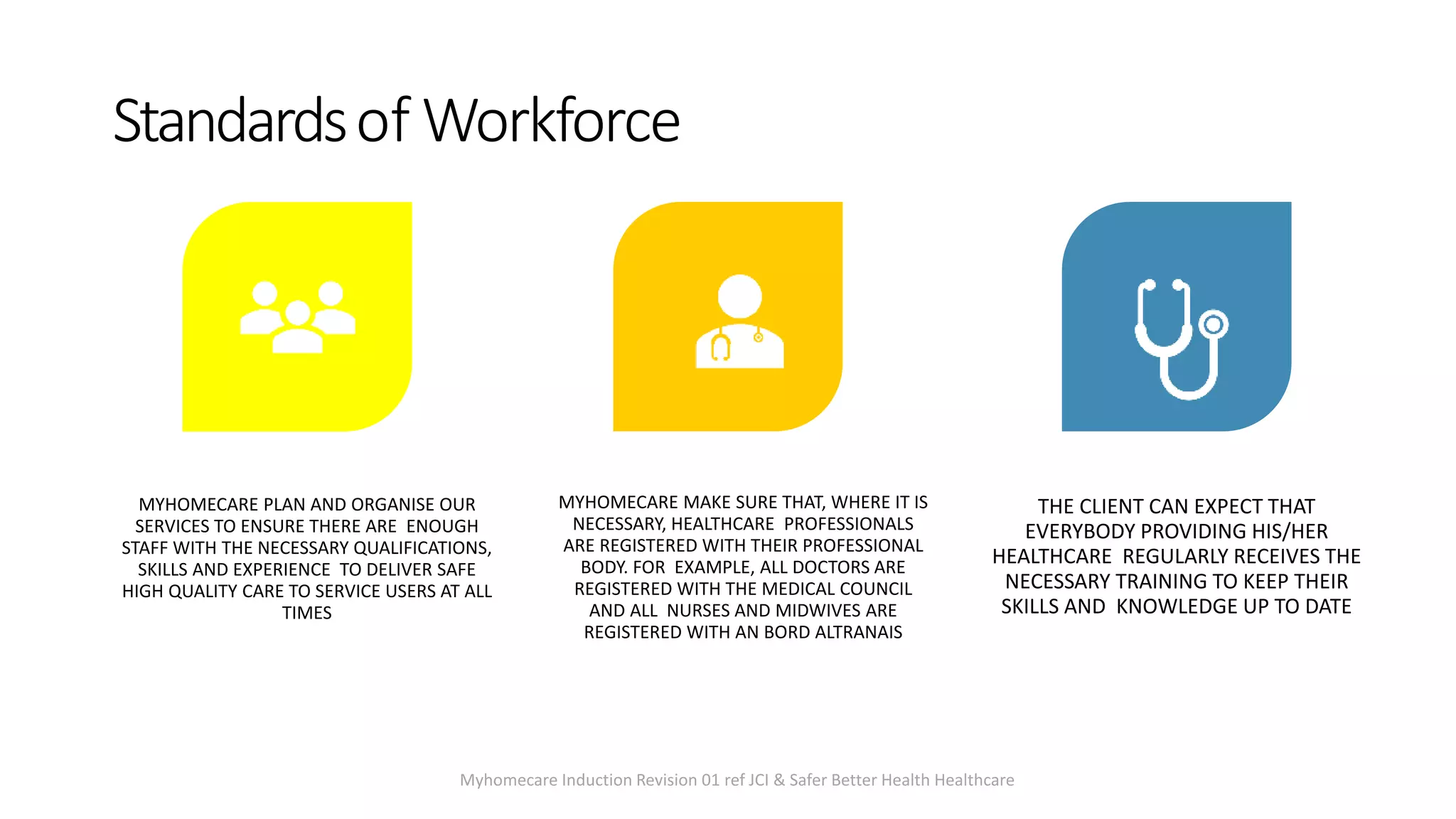 Standards of Workforce

MYHOMECARE PLAN AND ORGANISE OUR SERVICES TO ENSURE THERE ARE ENOUGH STAFF WITH THE NECESSARY QUALIFICATIONS, SKILLS AND EXPERIENCE TO DELIVER SAFE HIGH QUALITY CARE TO SERVICE USERS AT ALL TIMES

MYHOMECARE MAKE SURE THAT, WHERE IT IS NECESSARY, HEALTHCARE PROFESSIONALS ARE REGISTERED WITH THEIR PROFESSIONAL BODY. FOR EXAMPLE, ALL DOCTORS ARE REGISTERED WITH THE MEDICAL COUNCIL AND ALL NURSES AND MIDWIVES ARE REGISTERED WITH AN BORD ALTRANAIS

THE CLIENT CAN EXPECT THAT EVERYBODY PROVIDING HIS/HER HEALTHCARE REGULARLY RECEIVES THE NECESSARY TRAINING TO KEEP THEIR SKILLS AND KNOWLEDGE UP TO DATE

Myhomecare Induction Revision 01 ref JCI & Safer Better Health Healthcare